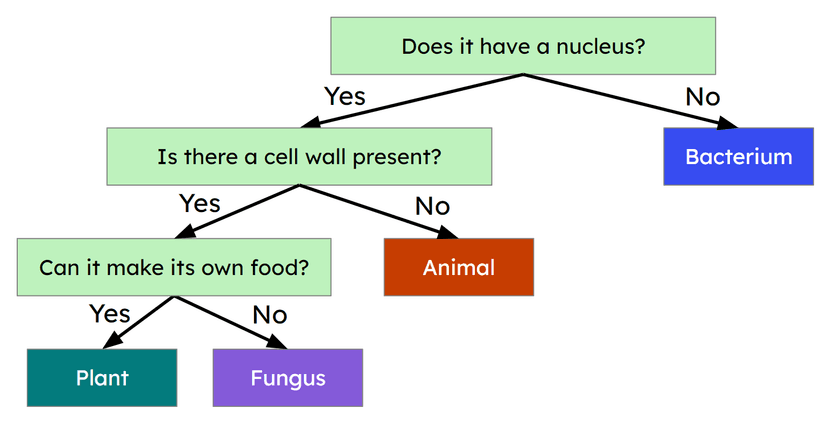 Does it have a nucleus?

Yes

No

Is there a cell wall present?

Bacterium

Yes

No

Can it make its own food?

Animal

Yes

No

Plant

Fungus